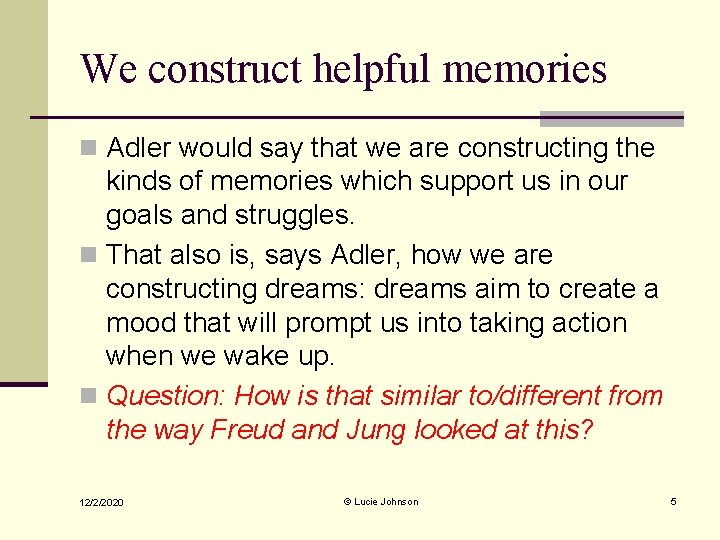 We construct helpful memories

Adler would say that we are constructing the kinds of memories which support us in our goals and struggles.

That also is, says Adler, how we are constructing dreams: dreams aim to create a mood that will prompt us into taking action when we wake up.

Question: How is that similar to/different from the way Freud and Jung looked at this?

12/2/2020

© Lucie Johnson

5